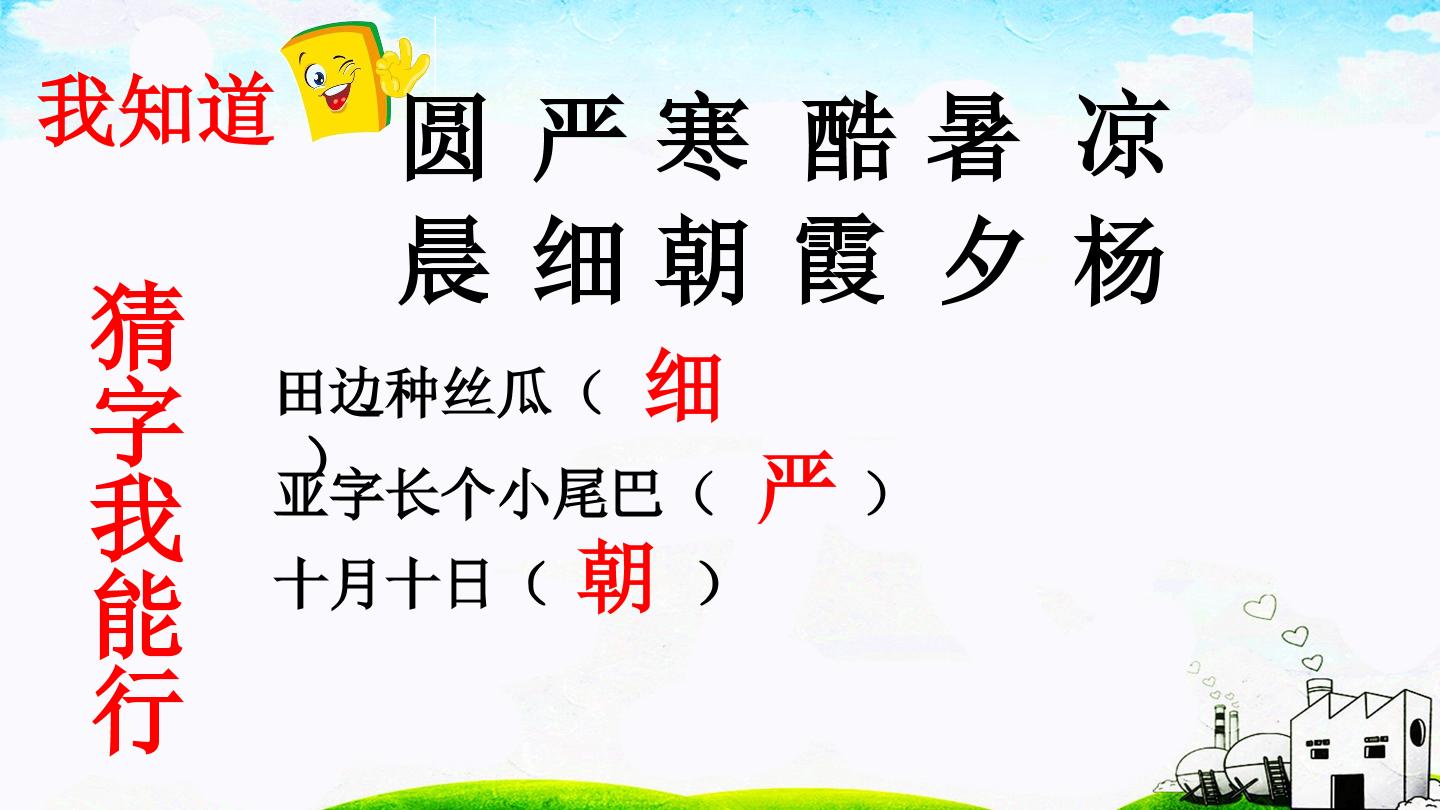 我知道

圆 严 寒 酷 暑 凉
晨 细 朝 霞 夕 杨

猜字我能行

田边种丝瓜（细）

亚字长个小尾巴（严）

十月十日（朝）